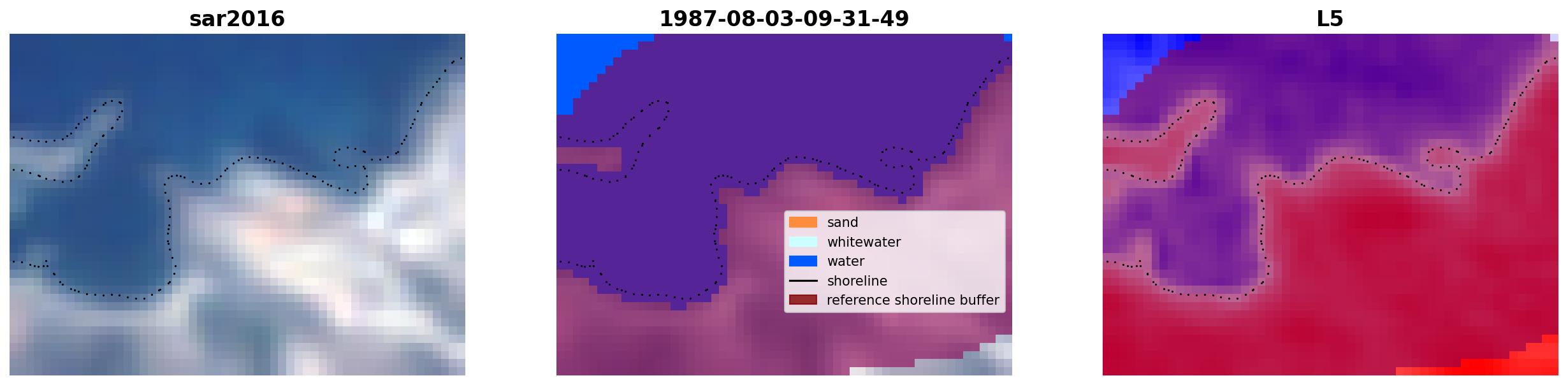 sar2016

1987-08-03-09-31-49

sand
whitewater
water
shoreline
reference shoreline buffer

L5